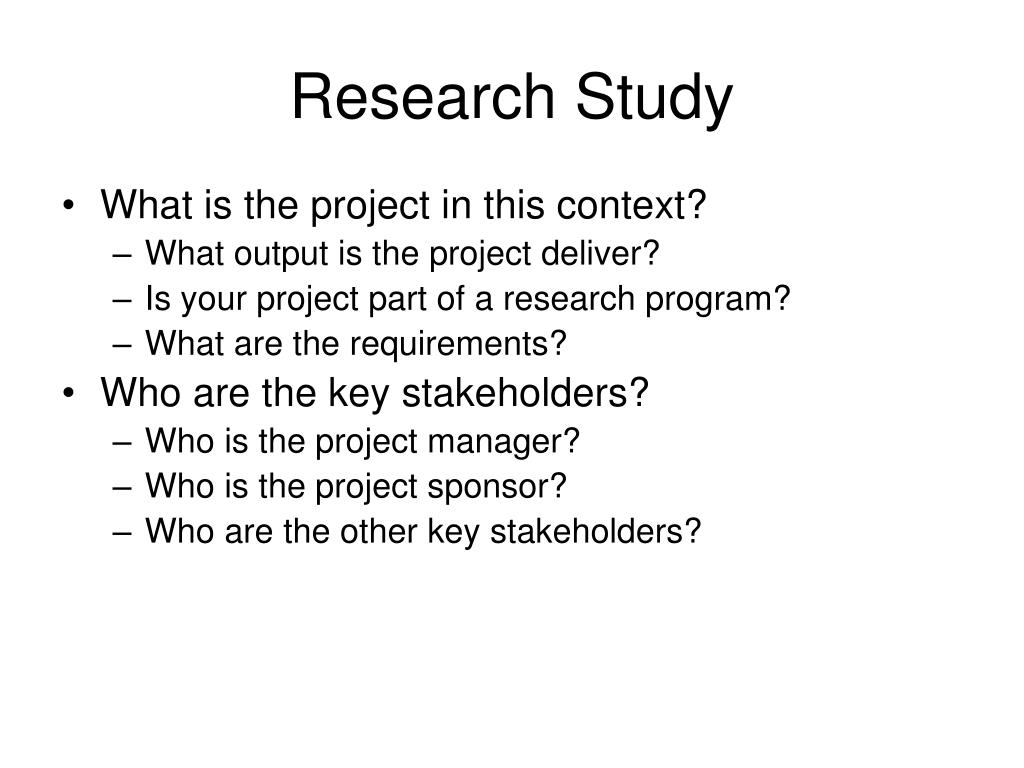 Research Study

• What is the project in this context?
  – What output is the project deliver?
  – Is your project part of a research program?
  – What are the requirements?
• Who are the key stakeholders?
  – Who is the project manager?
  – Who is the project sponsor?
  – Who are the other key stakeholders?